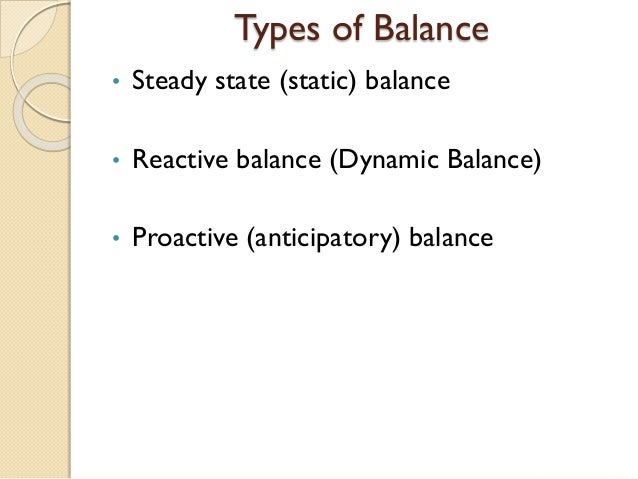 Types of Balance

• Steady state (static) balance

• Reactive balance (Dynamic Balance)

• Proactive (anticipatory) balance